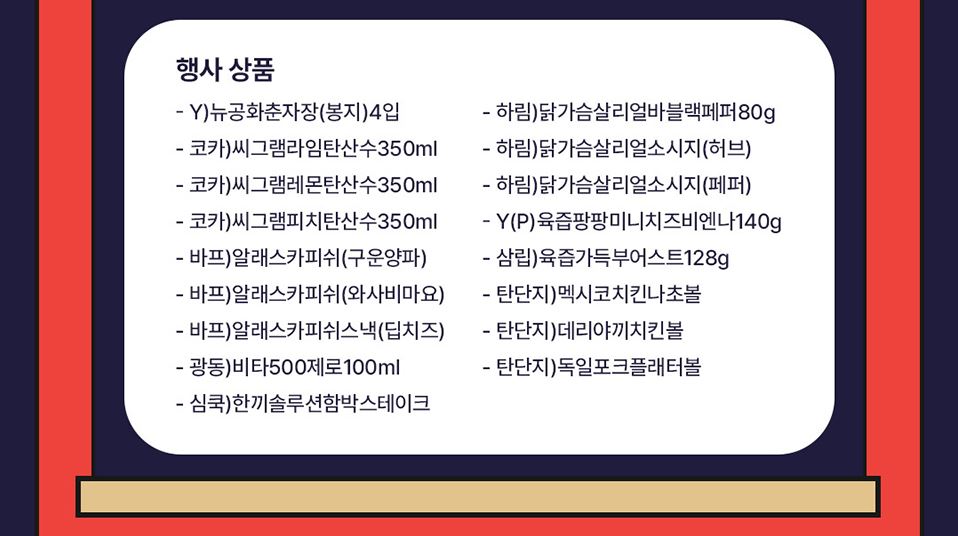 행사 상품

- Y)뉴공화춘자장(봉지)4입
- 코카)씨그램라임탄산수350ml
- 코카)씨그램레몬탄산수350ml
- 코카)씨그램피치탄산수350ml
- 바프)알래스카피쉬(구운양파)
- 바프)알래스카피쉬(와사비마요)
- 바프)알래스카피쉬스낵(딥치즈)
- 광동)비타500제로100ml
- 심쿡)한끼솔루션함박스테이크

- 하림)닭가슴살리얼바블랙페퍼80g
- 하림)닭가슴살리얼소시지(허브)
- 하림)닭가슴살리얼소시지(페퍼)
- Y(P)육즙팡팡미니치즈비엔나140g
- 삼립)육즙가득부어스트128g
- 탄단지)멕시코치킨나초볼
- 탄단지)데리야끼치킨볼
- 탄단지)독일포크플래터볼